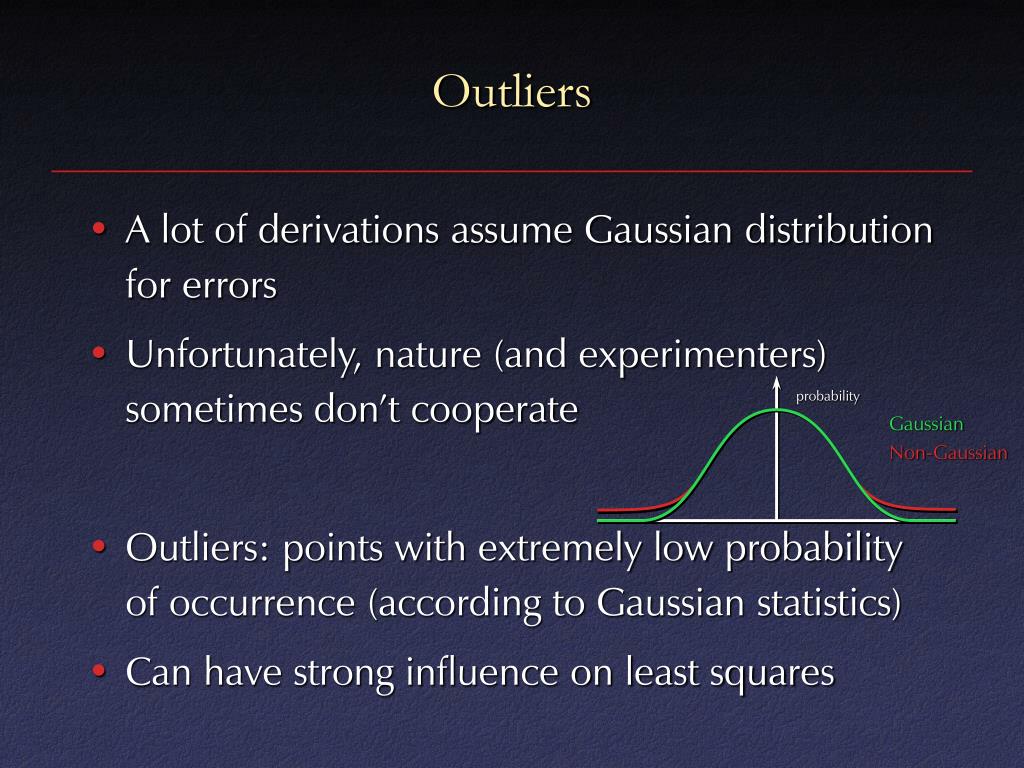 Outliers

• A lot of derivations assume Gaussian distribution for errors

• Unfortunately, nature (and experimenters) sometimes don't cooperate

probability

Gaussian

Non-Gaussian

• Outliers: points with extremely low probability of occurrence (according to Gaussian statistics)

• Can have strong influence on least squares